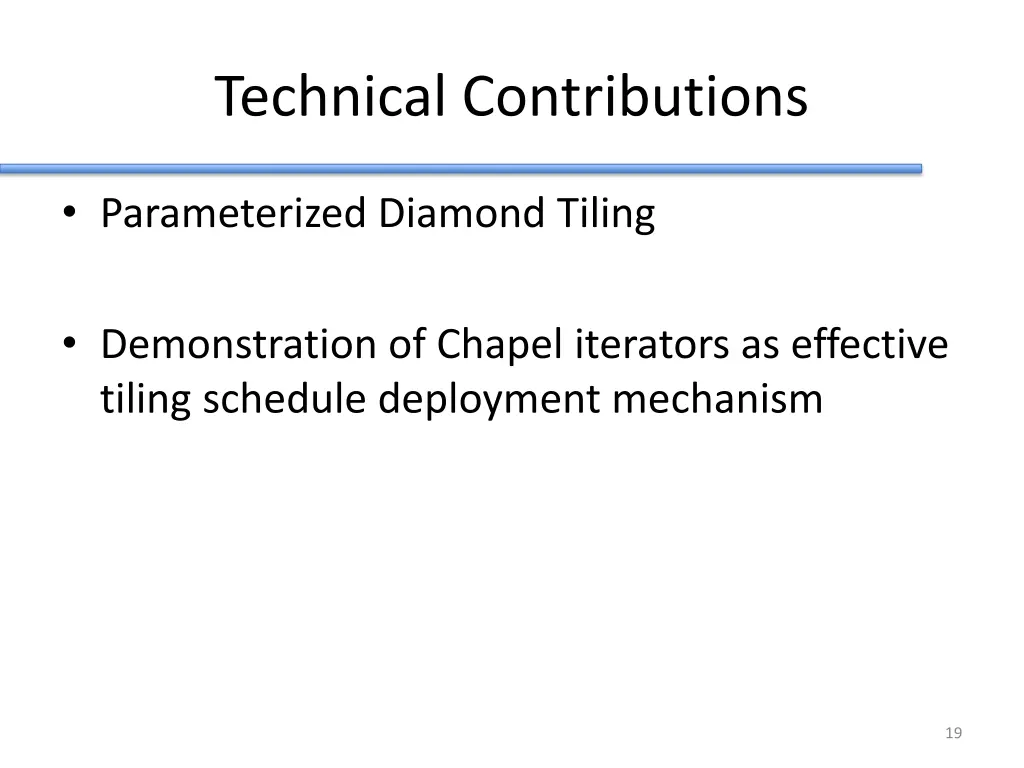 Technical Contributions

• Parameterized Diamond Tiling

• Demonstration of Chapel iterators as effective tiling schedule deployment mechanism

19